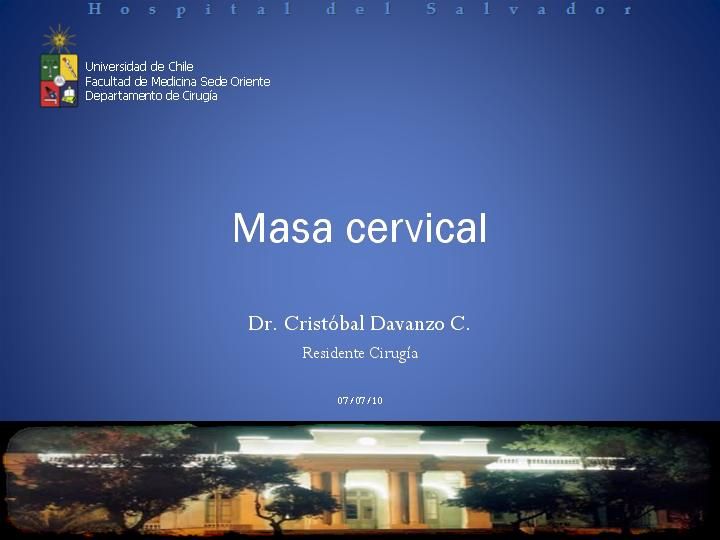 Hospital del Salvador

Universidad de Chile
Facultad de Medicina Sede Oriente
Departamento de Cirugía

Masa cervical

Dr. Cristóbal Davanzo C.

Residente Cirugía

07/07/10